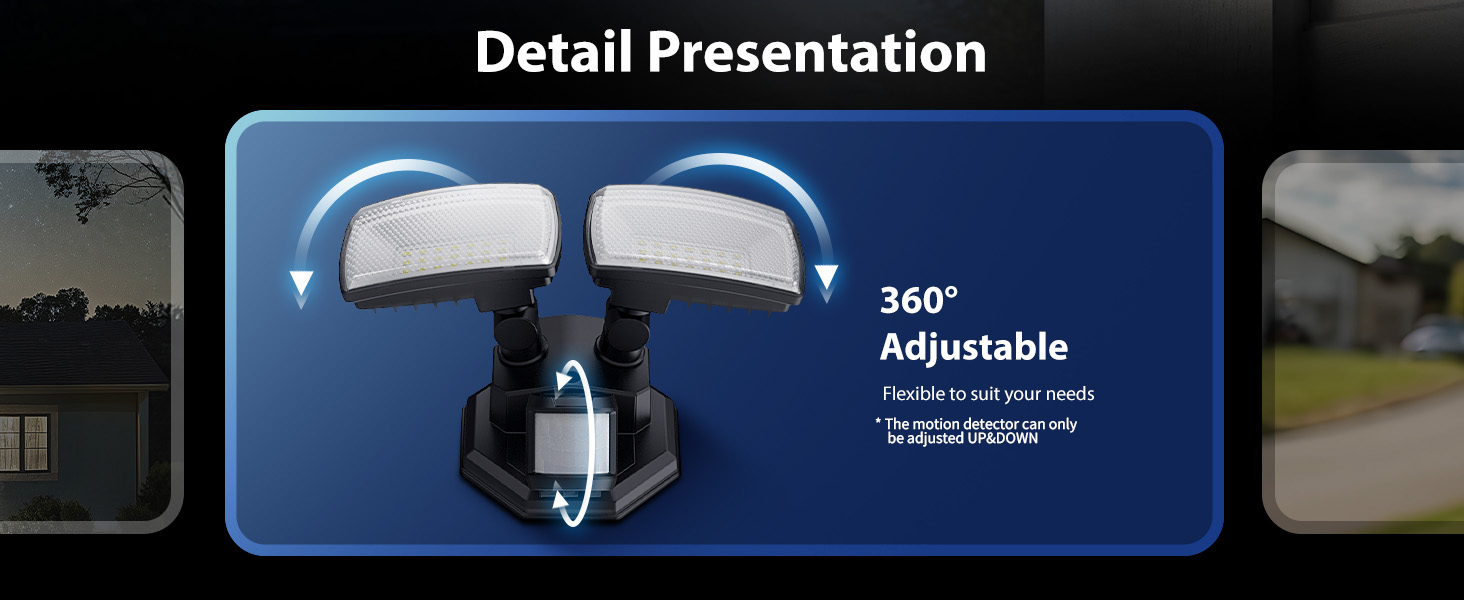 Detail Presentation

360° Adjustable

Flexible to suit your needs

* The motion detector can only be adjusted UP&DOWN